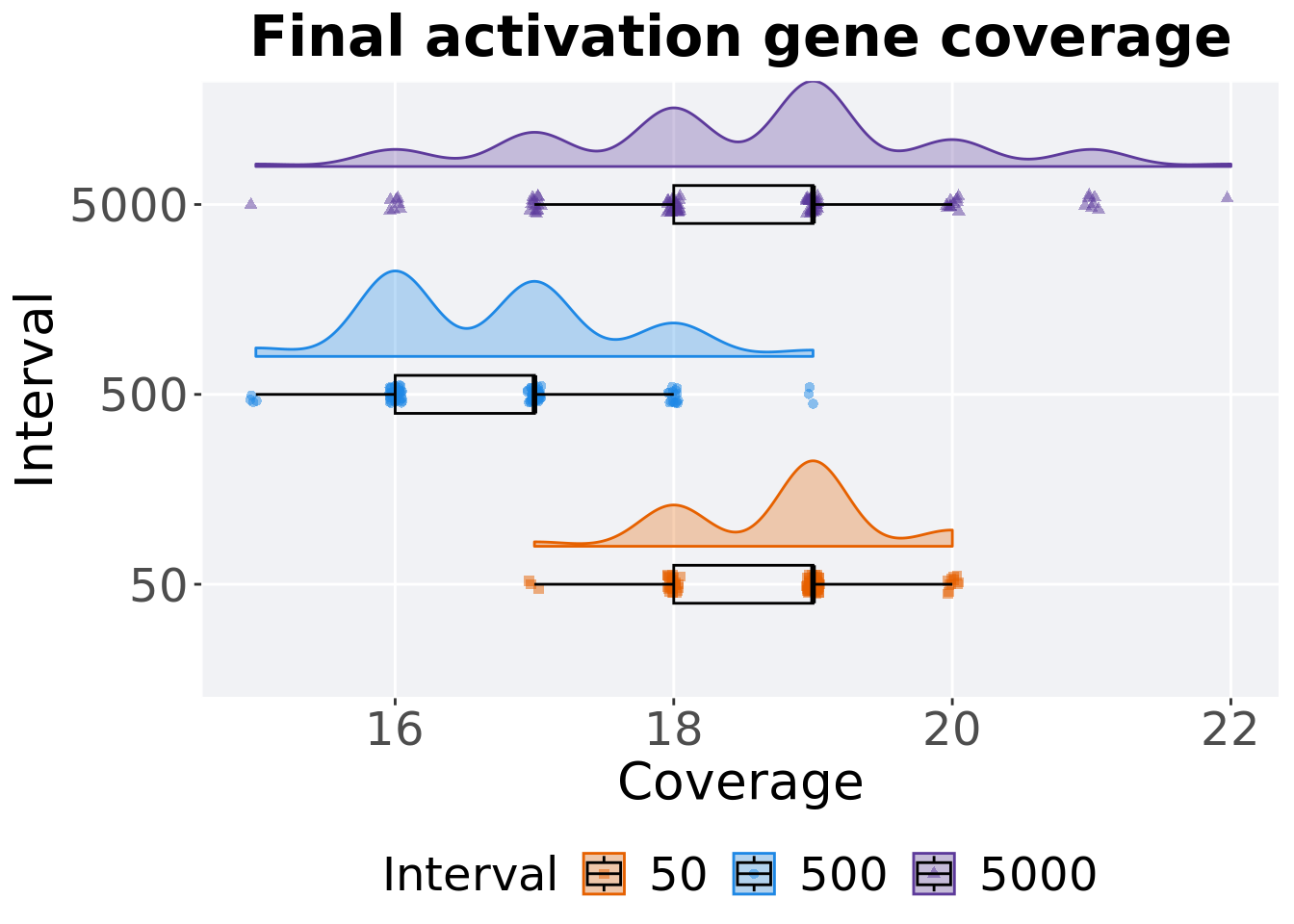 Final activation gene coverage

Interval

5000

500

50

16

18

20

22

Coverage

Interval 50 500 5000